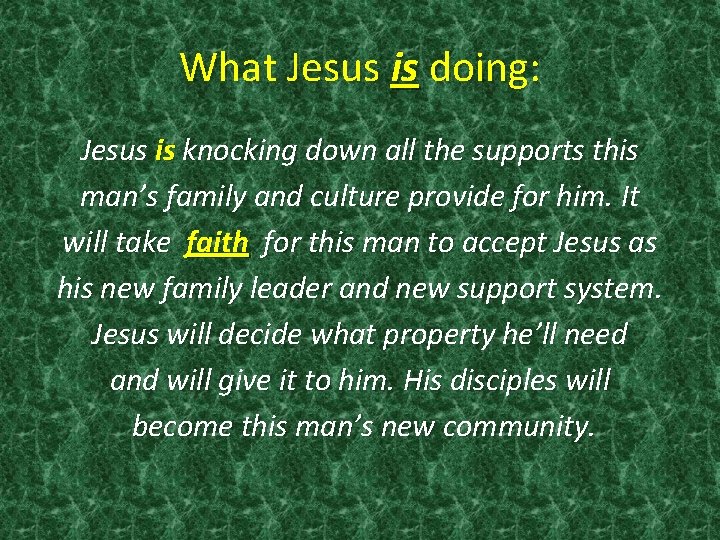 What Jesus is doing:

Jesus is knocking down all the supports this man’s family and culture provide for him. It will take faith for this man to accept Jesus as his new family leader and new support system. Jesus will decide what property he’ll need and will give it to him. His disciples will become this man’s new community.